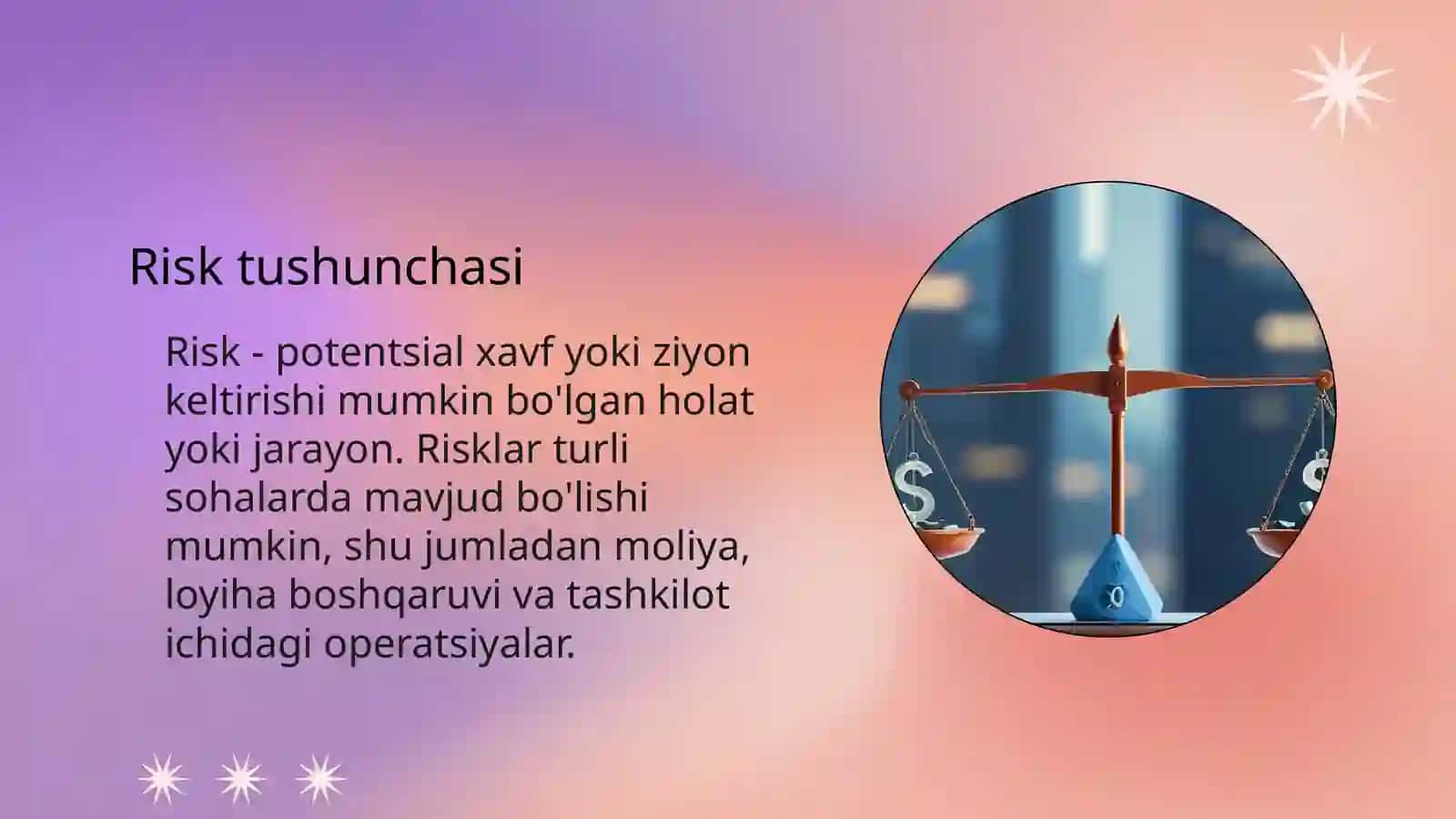 Risk tushunchasi

Risk - potentsial xavf yoki ziyon keltirishi mumkin bo'lgan holat yoki jarayon. Risklar turli sohalarda mavjud bo'lishi mumkin, shu jumladan moliya, loyiha boshqaruvi va tashkilot ichidagi operatsiyalar.

$ $